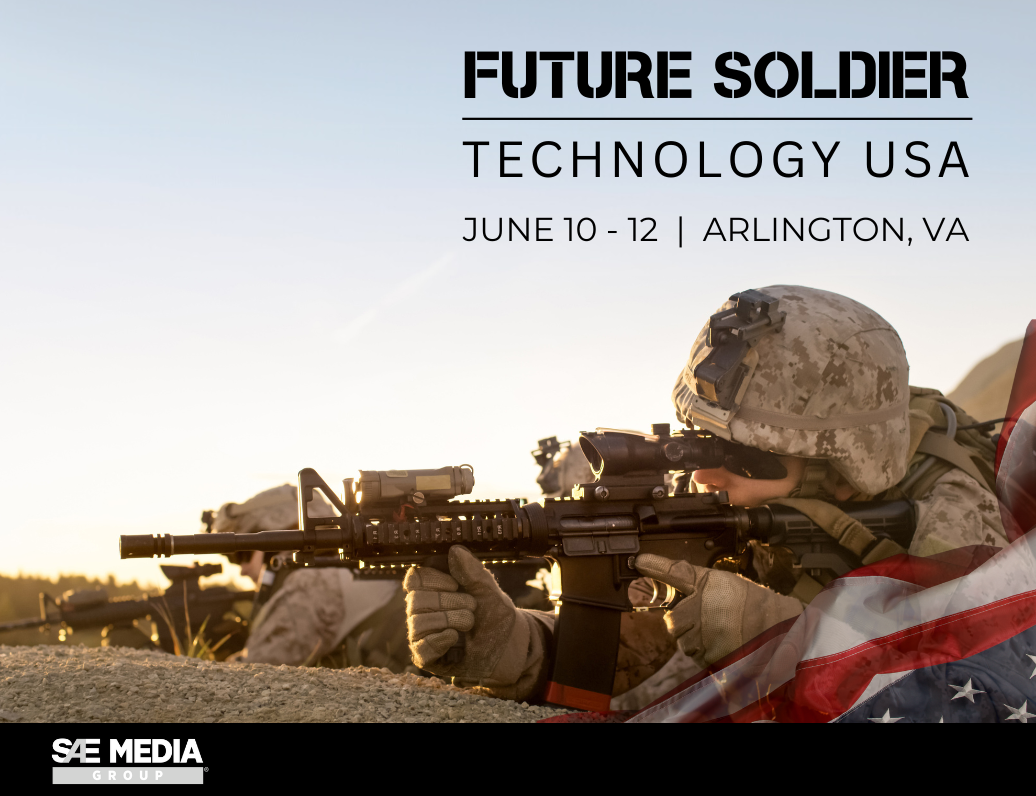 FUTURE SOLDIER

TECHNOLOGY USA

JUNE 10 - 12 | ARLINGTON, VA

SAE MEDIA GROUP